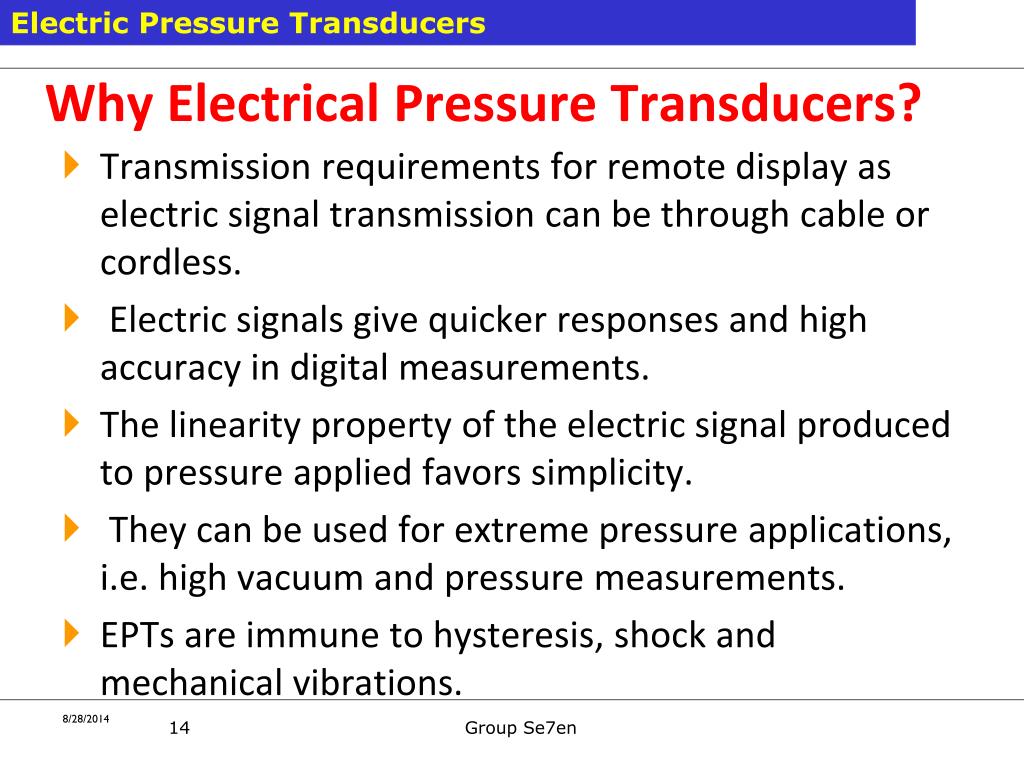 Electric Pressure Transducers

Why Electrical Pressure Transducers?

Transmission requirements for remote display as electric signal transmission can be through cable or cordless.

Electric signals give quicker responses and high accuracy in digital measurements.

The linearity property of the electric signal produced to pressure applied favors simplicity.

They can be used for extreme pressure applications, i.e. high vacuum and pressure measurements.

EPTs are immune to hysteresis, shock and mechanical vibrations.

8/28/2014

14

Group Se7en